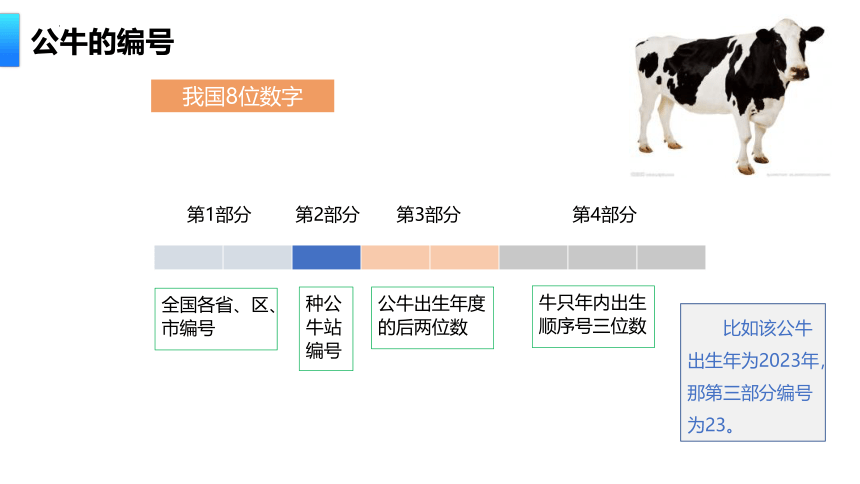 公牛的编号

我国8位数字

第1部分
第2部分
第3部分
第4部分

全国各省、区、市编号

种公牛站编号

公牛出生年度的后两位数

牛只年内出生顺序号三位数

比如该公牛出生年为2023年,那第三部分编号为23。